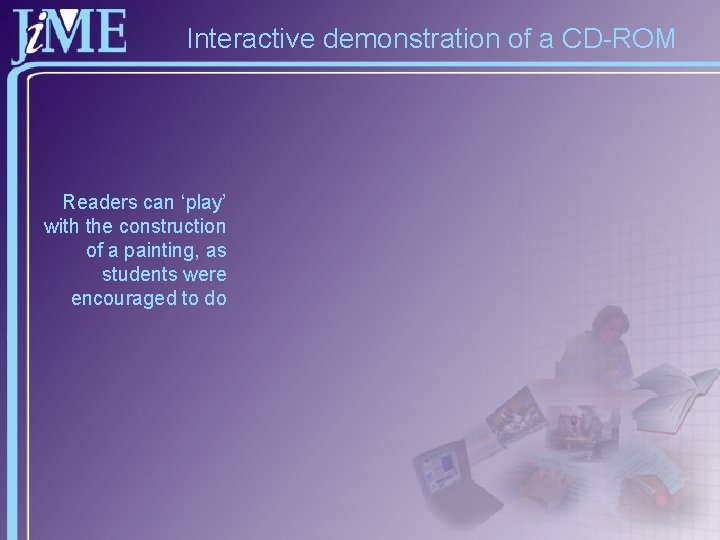 JiME

Interactive demonstration of a CD-ROM

Readers can ‘play’ with the construction of a painting, as students were encouraged to do